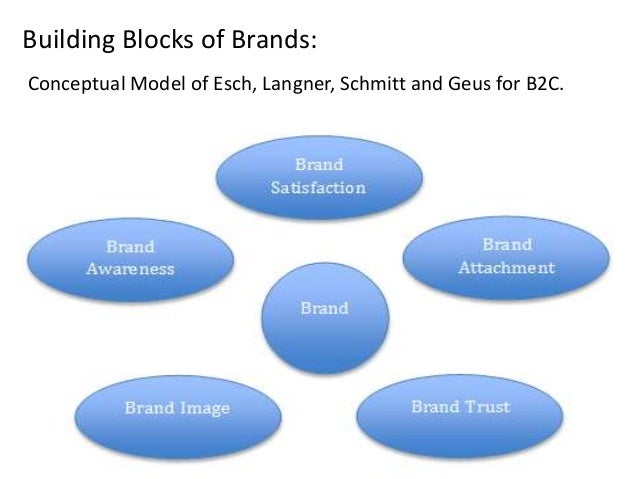 Building Blocks of Brands:

Conceptual Model of Esch, Langner, Schmitt and Geus for B2C.

Brand Satisfaction

Brand Awareness

Brand Attachment

Brand

Brand Image

Brand Trust